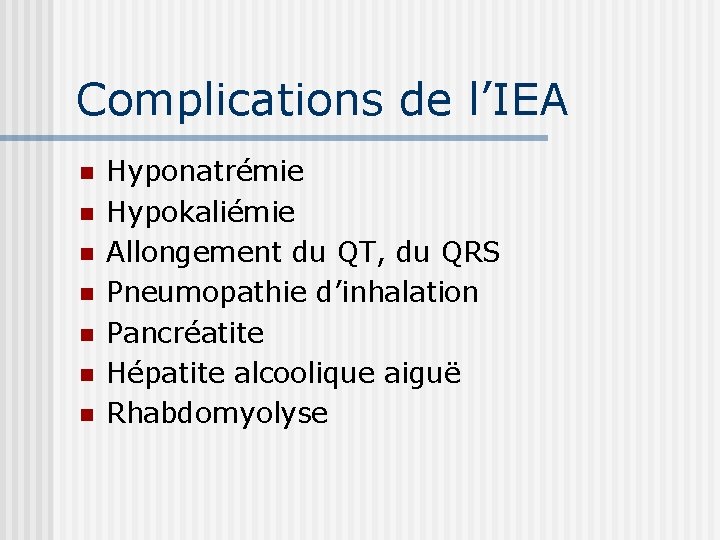 Complications de l’IEA

- Hyponatrémie
- Hypokaliémie
- Allongement du QT, du QRS
- Pneumopathie d’inhalation
- Pancréatite
- Hépatite alcoolique aiguë
- Rhabdomyolyse